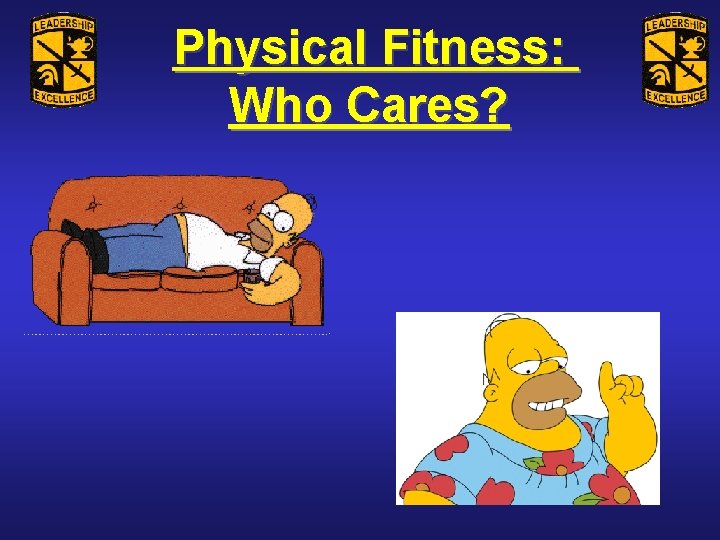 LEADERSHIP EXCELLENCE

Physical Fitness: Who Cares?

LEADERSHIP EXCELLENCE